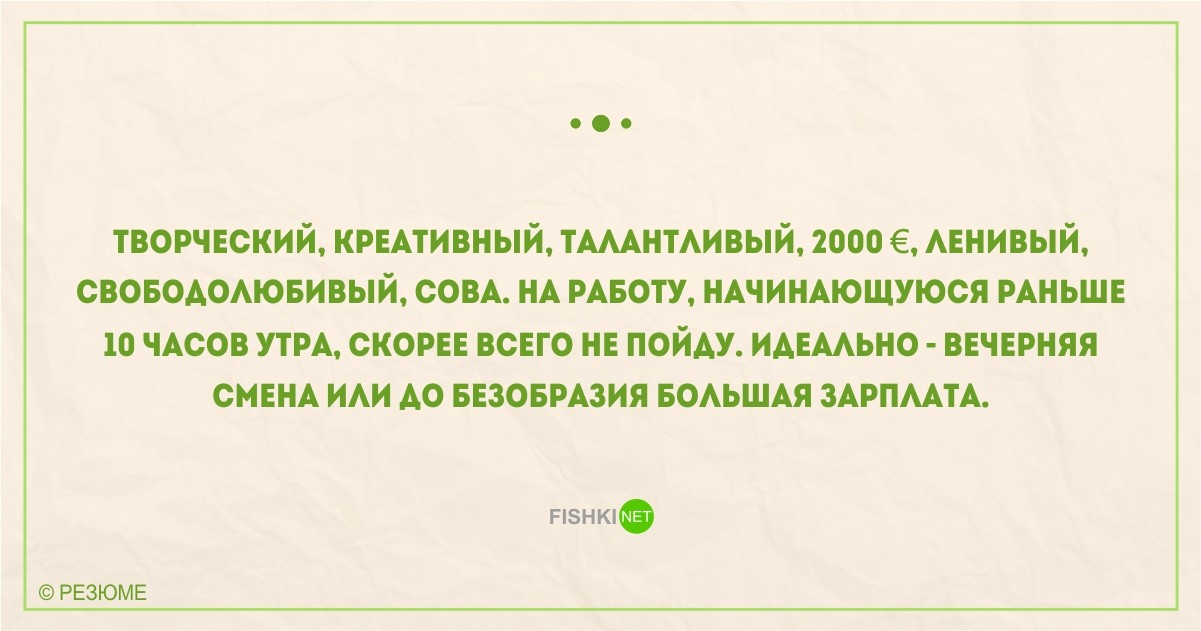 ТВОРЧЕСКИЙ, КРЕАТИВНЫЙ, ТАЛАНТЛИВЫЙ, 2000 €, ЛЕНИВЫЙ, СВОБОДОЛЮБИВЫЙ, СОВА. НА РАБОТУ, НАЧИНАЮЩУЮСЯ РАНЬШЕ 10 ЧАСОВ УТРА, СКОРЕЕ ВСЕГО НЕ ПОЙДУ. ИДЕАЛЬНО - ВЕЧЕРНЯЯ СМЕНА ИЛИ ДО БЕЗОБРАЗИЯ БОЛЬШАЯ ЗАРПЛАТА.

FISHKI NET

© РЕЗЮМЕ